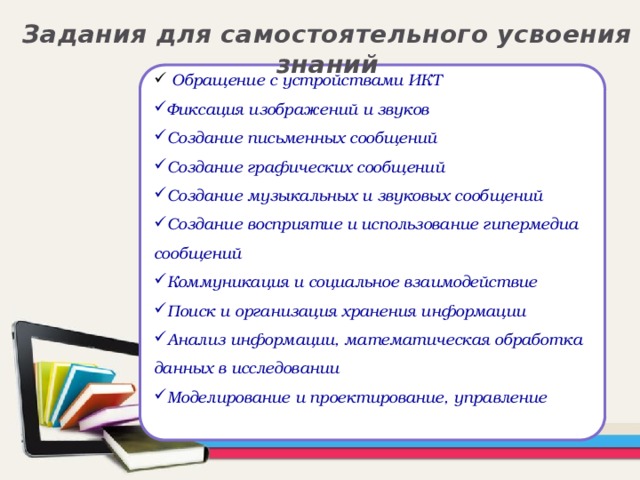 Задания для самостоятельного усвоения знаний

✓ Обращение с устройствами ИКТ
✓Фиксация изображений и звуков
✓Создание письменных сообщений
✓Создание графических сообщений
✓Создание музыкальных и звуковых сообщений
✓Создание восприятие и использование гипермедиа сообщений
✓Коммуникация и социальное взаимодействие
✓Поиск и организация хранения информации
✓Анализ информации, математическая обработка данных в исследовании
✓Моделирование и проектирование, управление